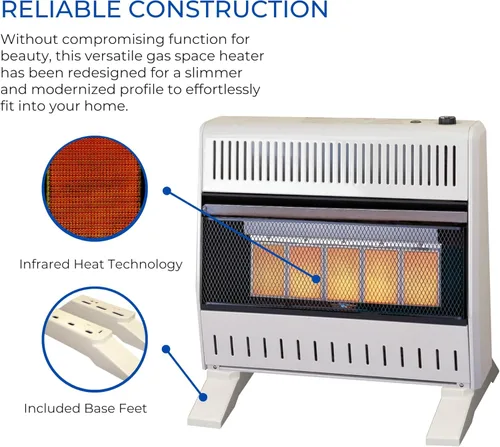 RELIABLE CONSTRUCTION

Without compromising function for beauty, this versatile gas space heater has been redesigned for a slimmer and modernized profile to effortlessly fit into your home.

Infrared Heat Technology

Included Base Feet